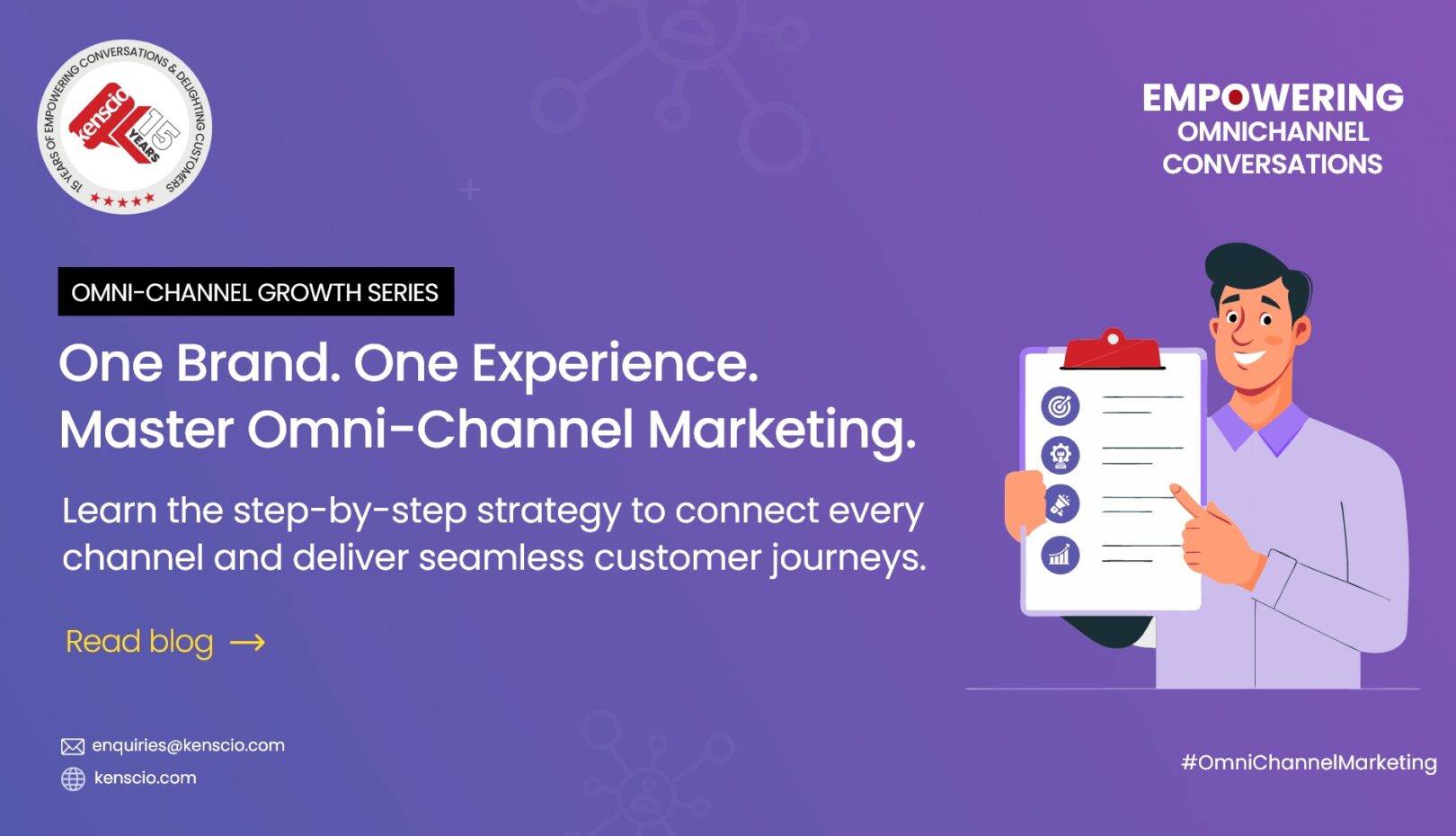 15 YEARS OF EMPOWERING CONVERSATIONS & DELIGHTING CUSTOMERS
kenscio
15 YEARS

EMPOWERING
OMNICHANNEL
CONVERSATIONS

OMNI-CHANNEL GROWTH SERIES

One Brand. One Experience.
Master Omni-Channel Marketing.

Learn the step-by-step strategy to connect every channel and deliver seamless customer journeys.

Read blog →

enquiries@kenscio.com
kenscio.com

#OmniChannelMarketing